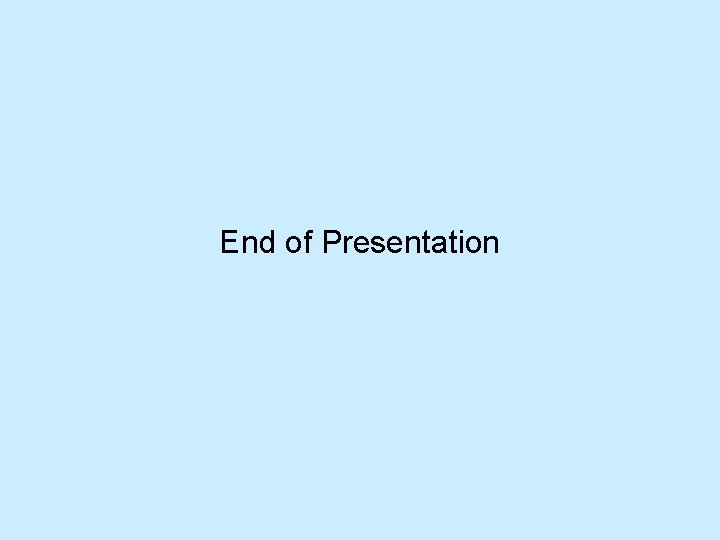 End of Presentation